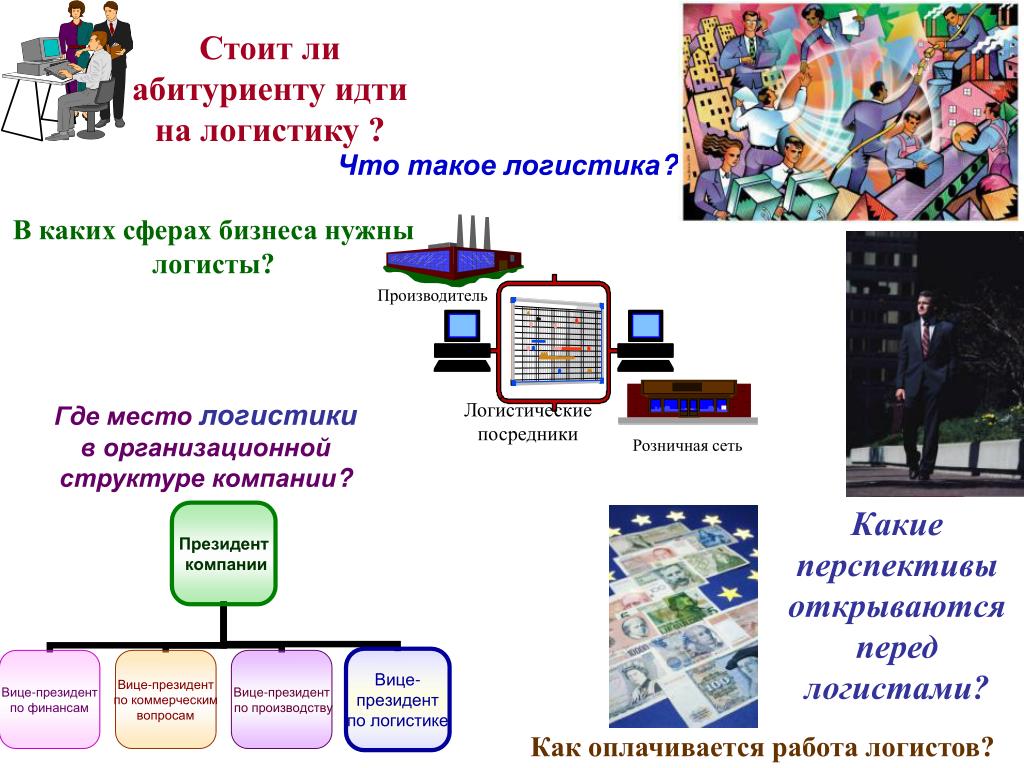 Стоит ли абитуриенту идти на логистику ?

Что такое логистика?

В каких сферах бизнеса нужны логисты?

Производитель

Логистические посредники

Розничная сеть

Где место логистики в организационной структуре компании?

Президент компании

Вице-президент по финансам

Вице-президент по коммерческим вопросам

Вице-президент по производству

Вице-президент по логистике

Какие перспективы открываются перед логистами?

Как оплачивается работа логистов?